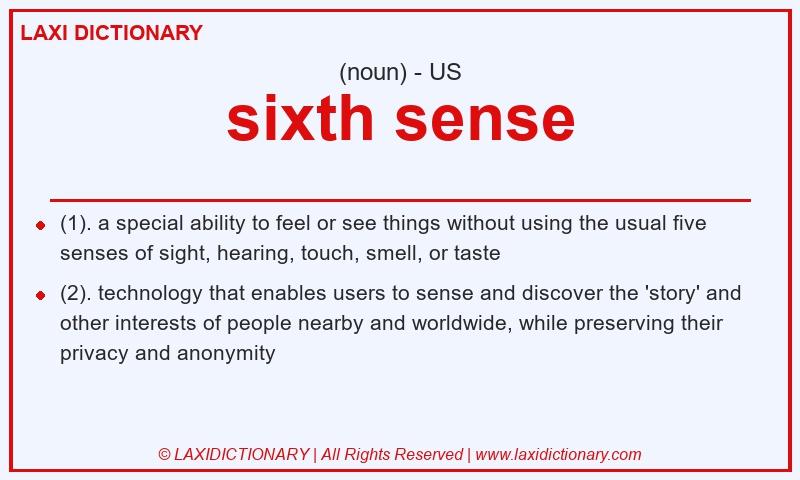 LAXI DICTIONARY

(noun) - US

sixth sense

- (1). a special ability to feel or see things without using the usual five senses of sight, hearing, touch, smell, or taste
- (2). technology that enables users to sense and discover the 'story' and other interests of people nearby and worldwide, while preserving their privacy and anonymity

© LAXIDICTIONARY | All Rights Reserved | www.laxidictionary.com